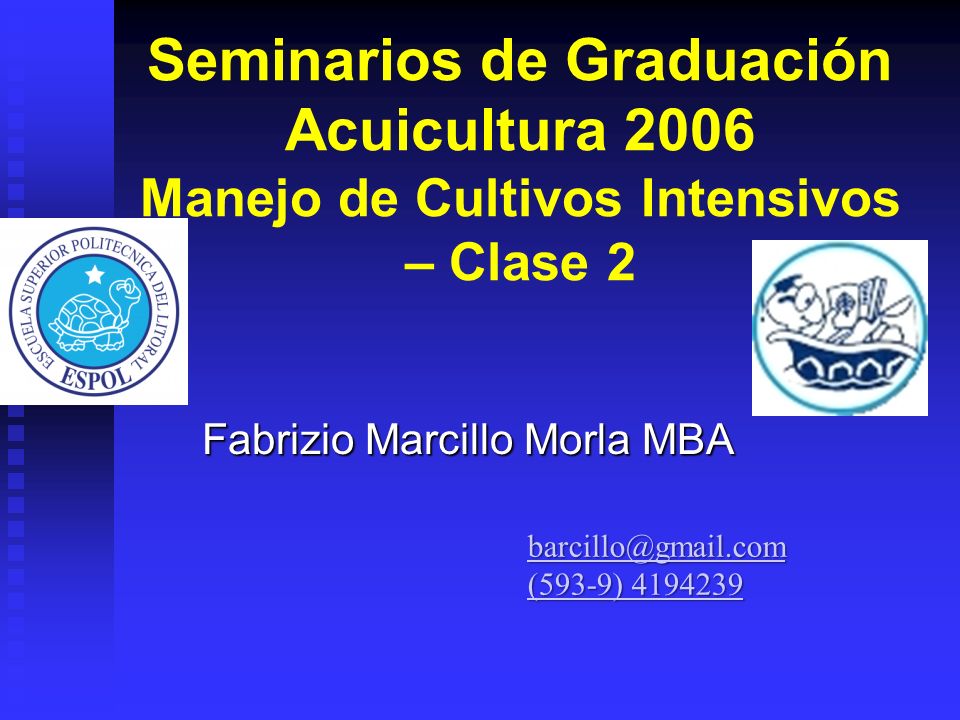 Seminarios de Graduación Acuicultura 2006
Manejo de Cultivos Intensivos – Clase 2

ESCUELA SUPERIOR POLITECNICA DEL LITORAL
ESPOL

Fabrizio Marcillo Morla MBA

barcillo@gmail.com
(593-9) 4194239